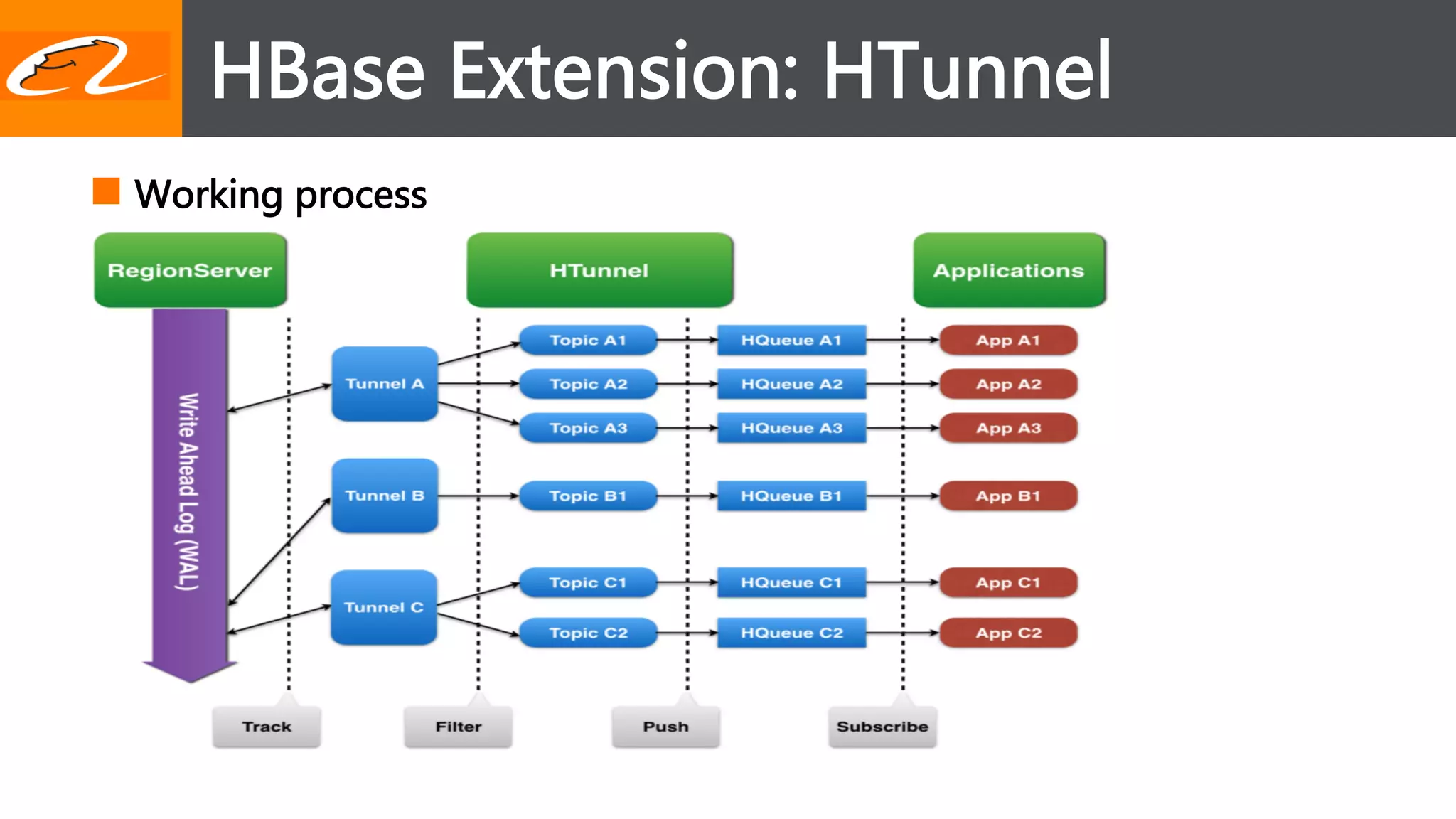 HBase Extension: HTunnel

Working process

RegionServer

HTunnel

Applications

Write Ahead Log (WAL)

Tunnel A

Tunnel B

Tunnel C

Topic A1

Topic A2

Topic A3

Topic B1

Topic C1

Topic C2

HQueue A1

HQueue A2

HQueue A3

HQueue B1

HQueue C1

HQueue C2

App A1

App A2

App A3

App B1

App C1

App C2

Track

Filter

Push

Subscribe